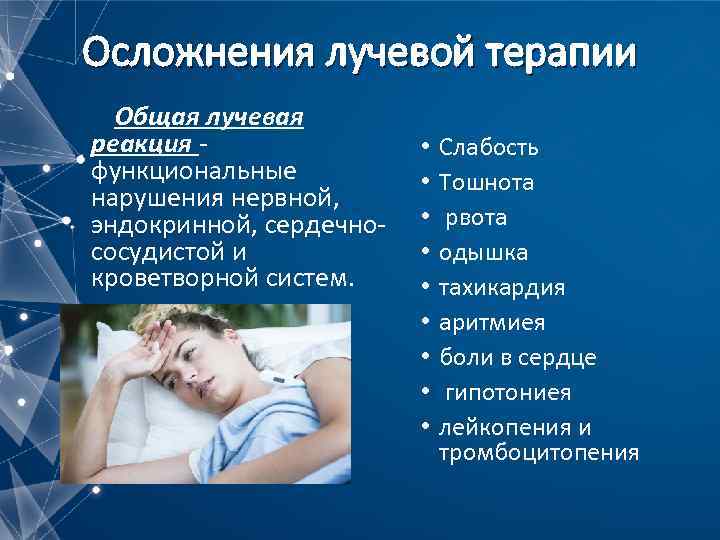 Осложнения лучевой терапии

Общая лучевая реакция - функциональные нарушения нервной, эндокринной, сердечно-сосудистой и кроветворной систем.

• Слабость
• Тошнота
• рвота
• одышка
• тахикардия
• аритмиея
• боли в сердце
• гипотониея
• лейкопения и тромбоцитопения